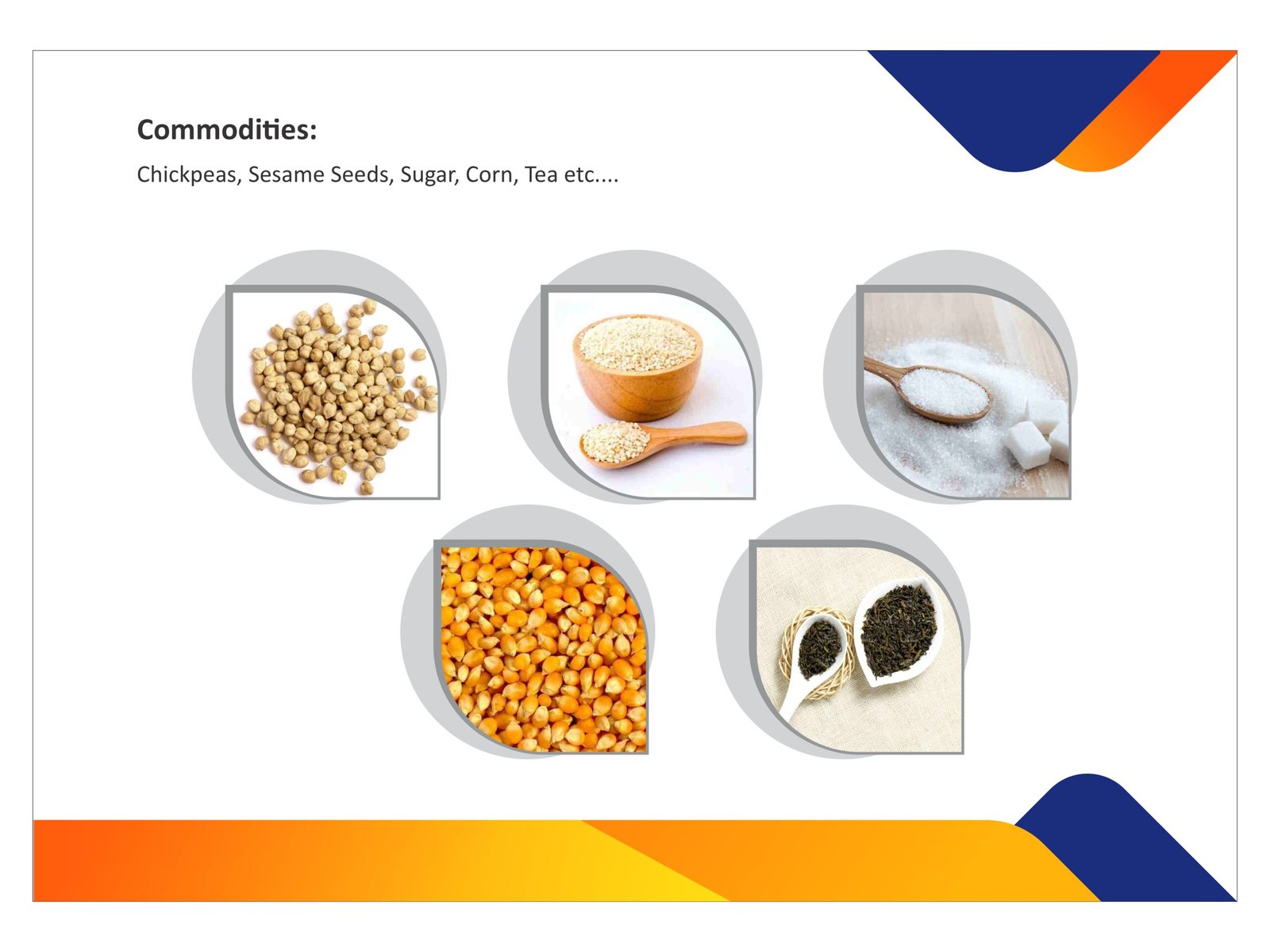 Commodities:

Chickpeas, Sesame Seeds, Sugar, Corn, Tea etc....